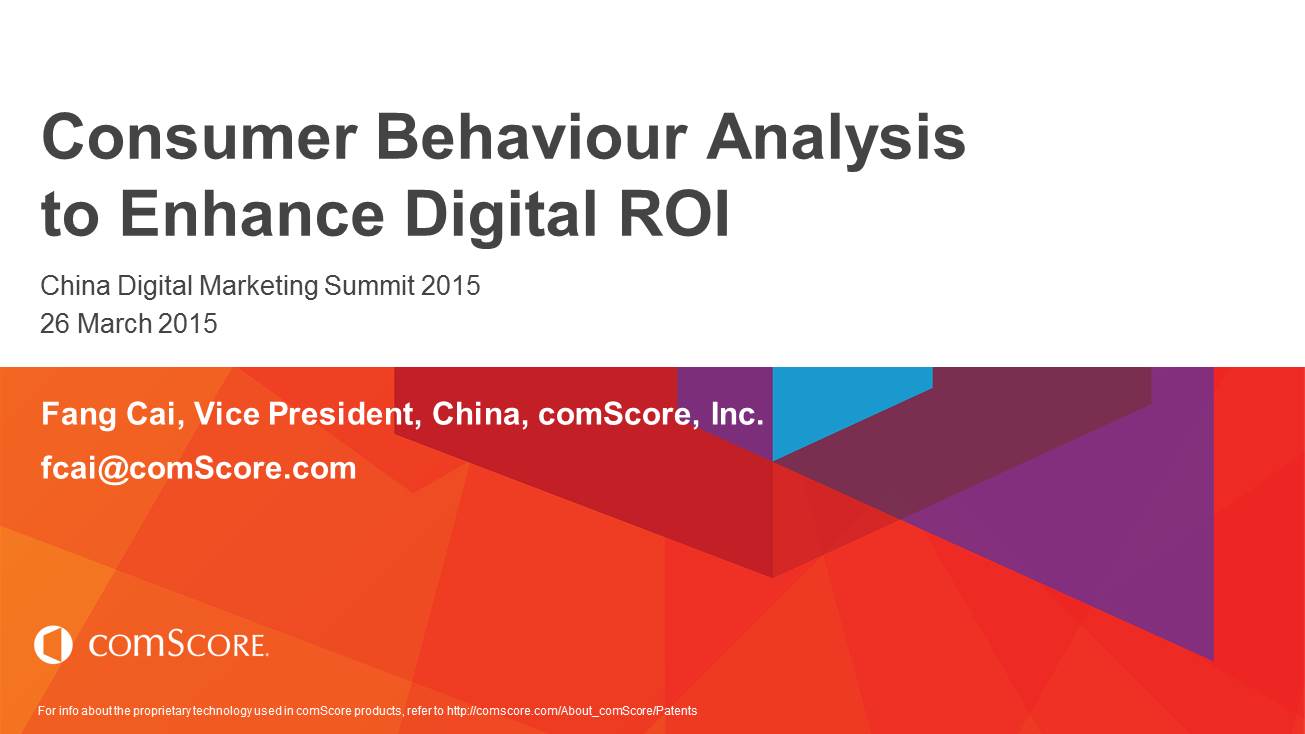 Consumer Behaviour Analysis to Enhance Digital ROI

China Digital Marketing Summit 2015
26 March 2015

Fang Cai, Vice President, China, comScore, Inc.
fcai@comScore.com

comScore.

For info about the proprietary technology used in comScore products, refer to http://comscore.com/About_comScore/Patents